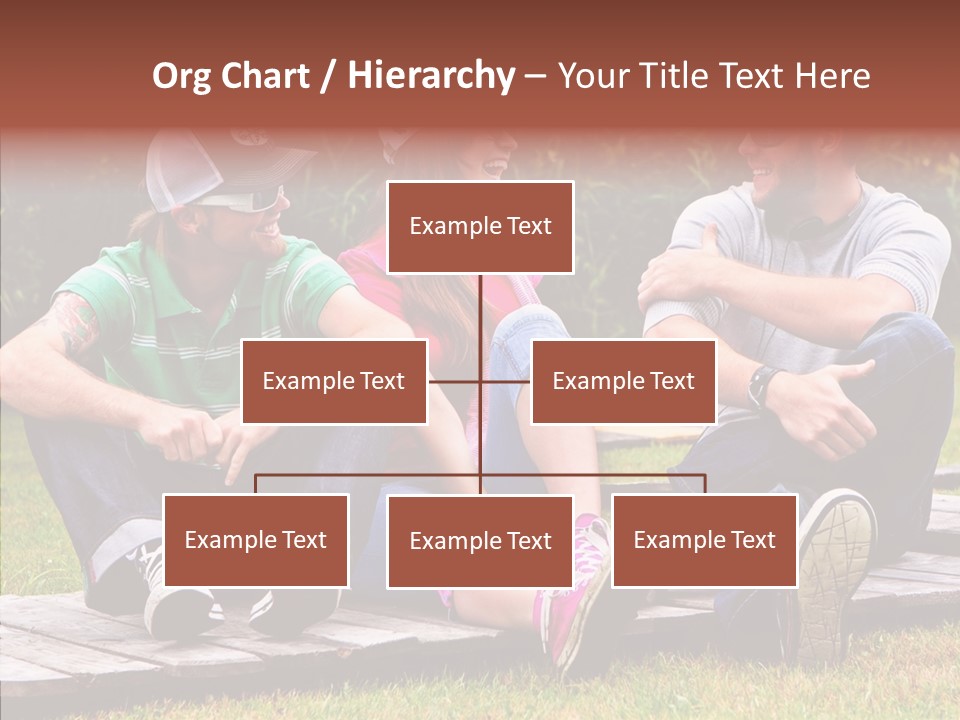 Org Chart / Hierarchy – Your Title Text Here

Example Text

Example Text

Example Text

Example Text

Example Text

Example Text